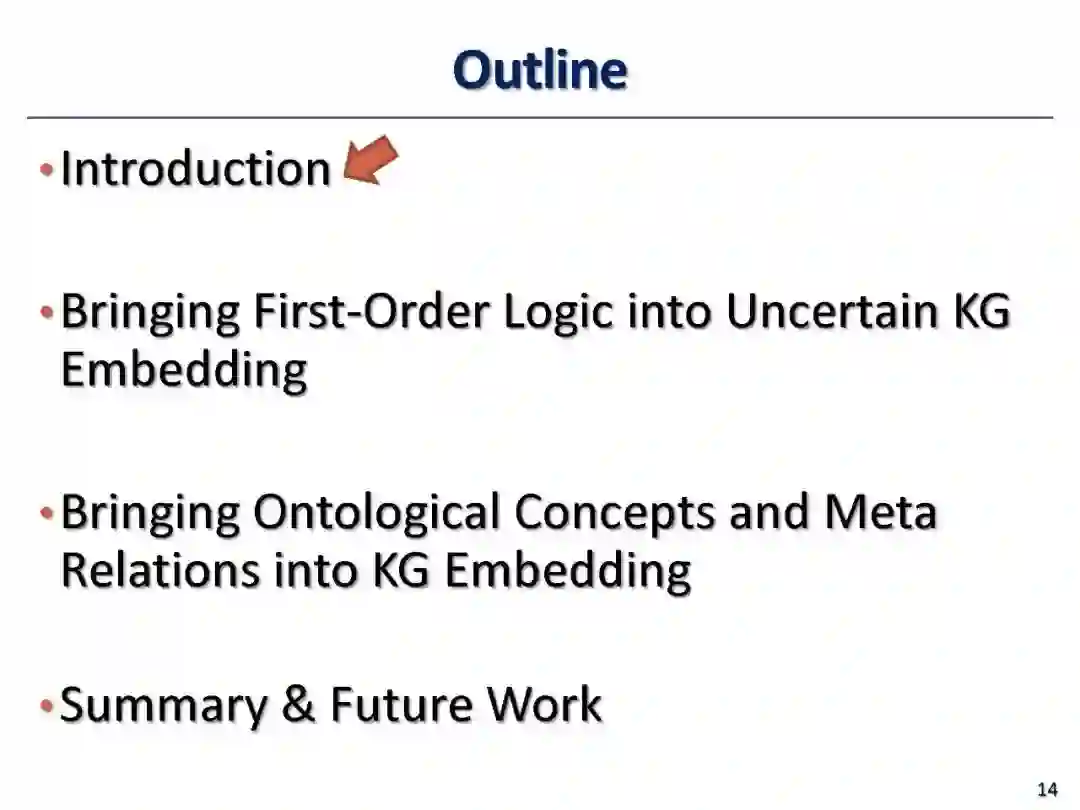 Outline

• Introduction

• Bringing First-Order Logic into Uncertain KG Embedding

• Bringing Ontological Concepts and Meta Relations into KG Embedding

• Summary & Future Work

14